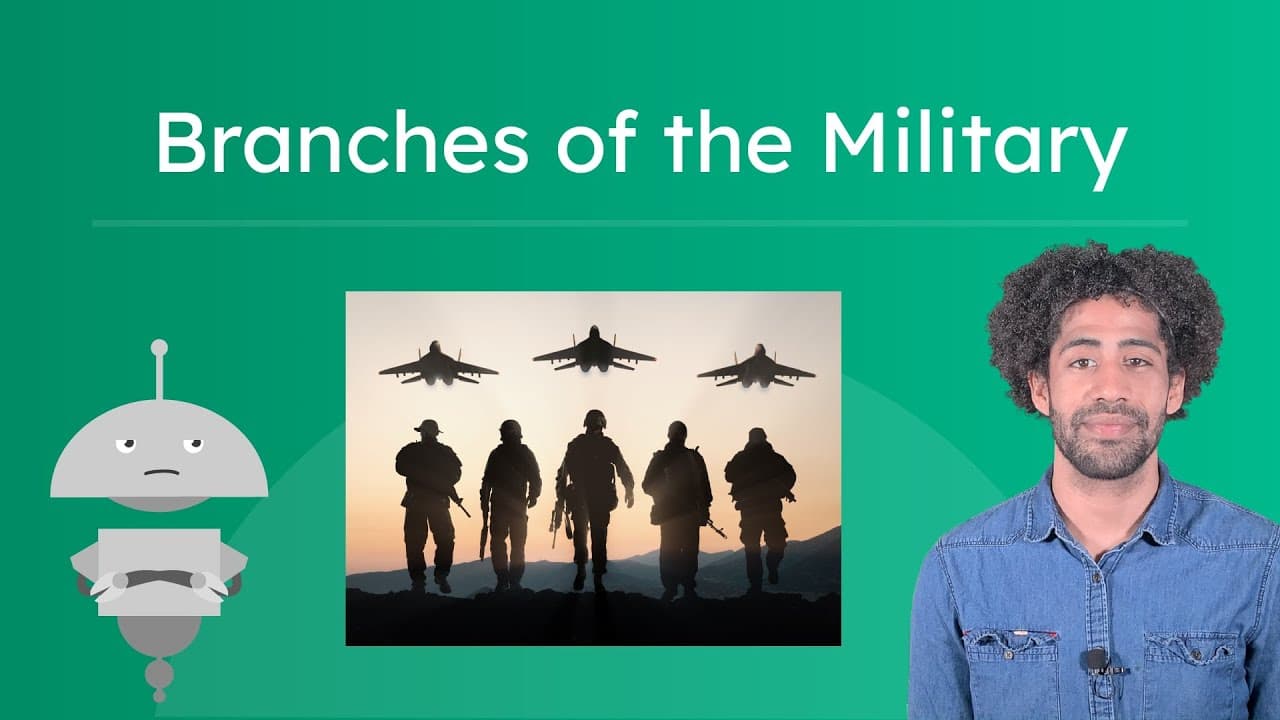 Branches of the Military